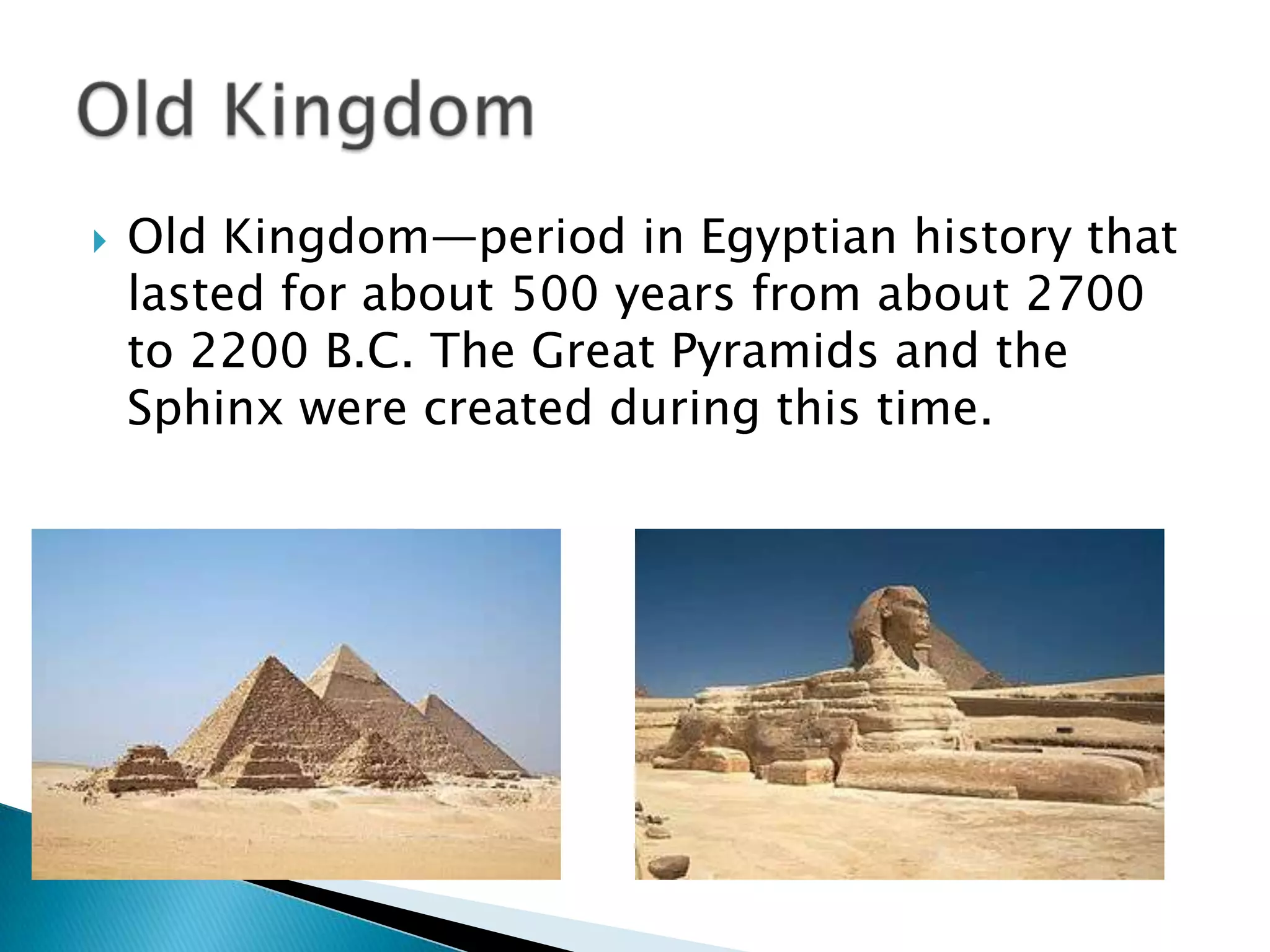 Old Kingdom

Old Kingdom—period in Egyptian history that lasted for about 500 years from about 2700 to 2200 B.C. The Great Pyramids and the Sphinx were created during this time.